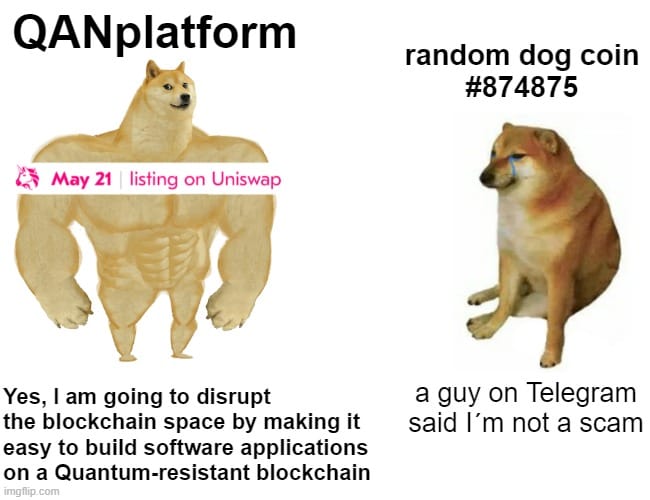 QANplatform

May 21 | listing on Uniswap

Yes, I am going to disrupt the blockchain space by making it easy to build software applications on a Quantum-resistant blockchain

random dog coin #874875

a guy on Telegram said I´m not a scam

imgflip.com